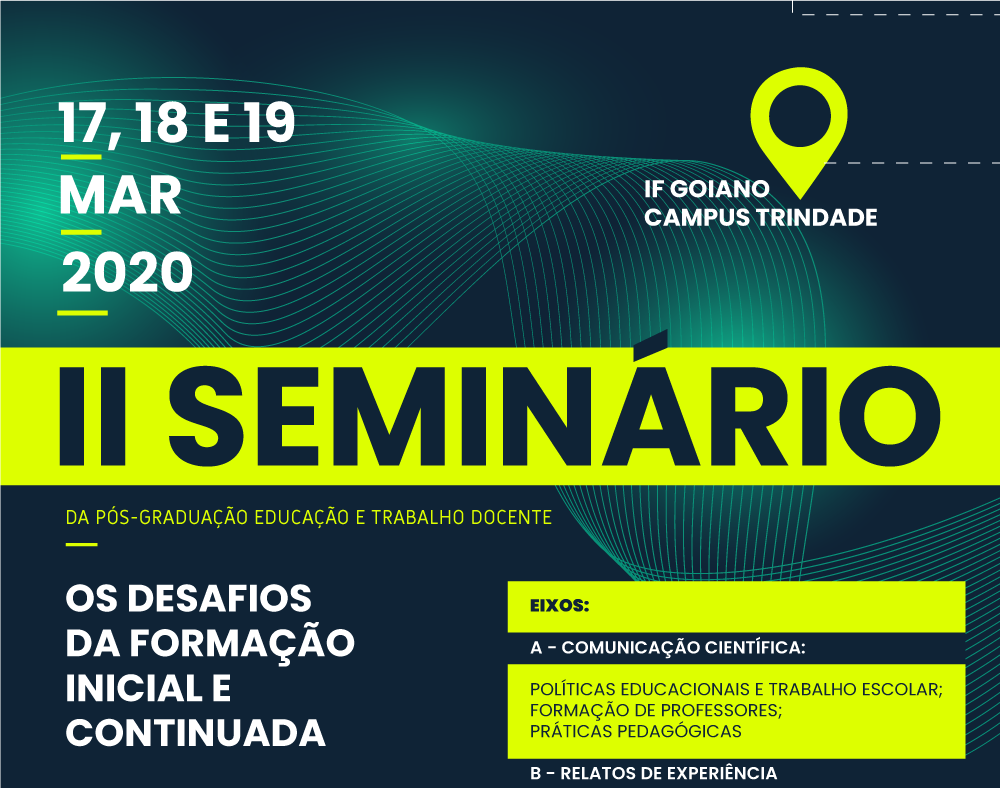 17, 18 E 19
MAR
2020

IF GOIANO
CAMPUS TRINDADE

II SEMINÁRIO

DA PÓS-GRADUAÇÃO EDUCAÇÃO E TRABALHO DOCENTE

OS DESAFIOS DA FORMAÇÃO INICIAL E CONTINUADA

EIXOS:

A - COMUNICAÇÃO CIENTÍFICA:

POLÍTICAS EDUCACIONAIS E TRABALHO ESCOLAR;
FORMAÇÃO DE PROFESSORES;
PRÁTICAS PEDAGÓGICAS

B - RELATOS DE EXPERIÊNCIA